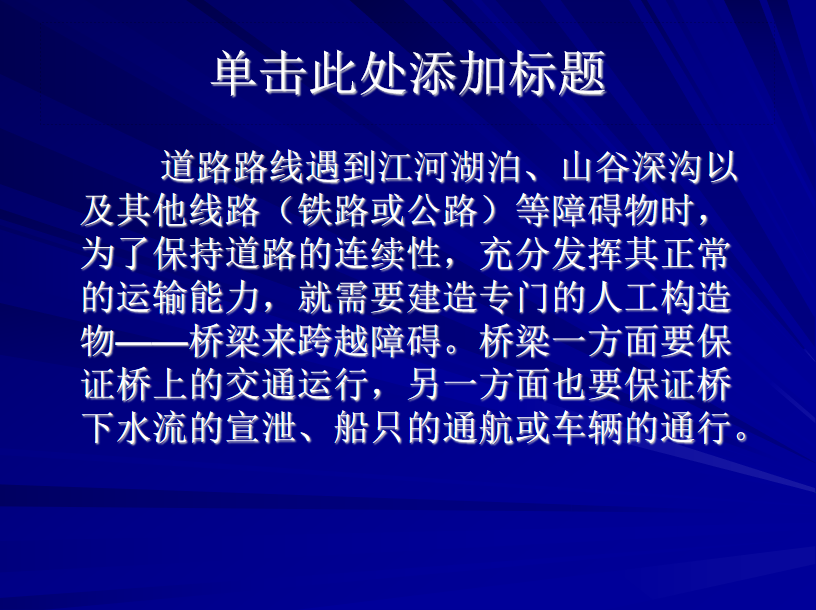 单击此处添加标题

道路路线遇到江河湖泊、山谷深沟以及其他线路（铁路或公路）等障碍物时，为了保持道路的连续性，充分发挥其正常的运输能力，就需要建造专门的人工构造物——桥梁来跨越障碍。桥梁一方面要保证桥上的交通运行，另一方面也要保证桥下水流的宣泄、船只的通航或车辆的通行。